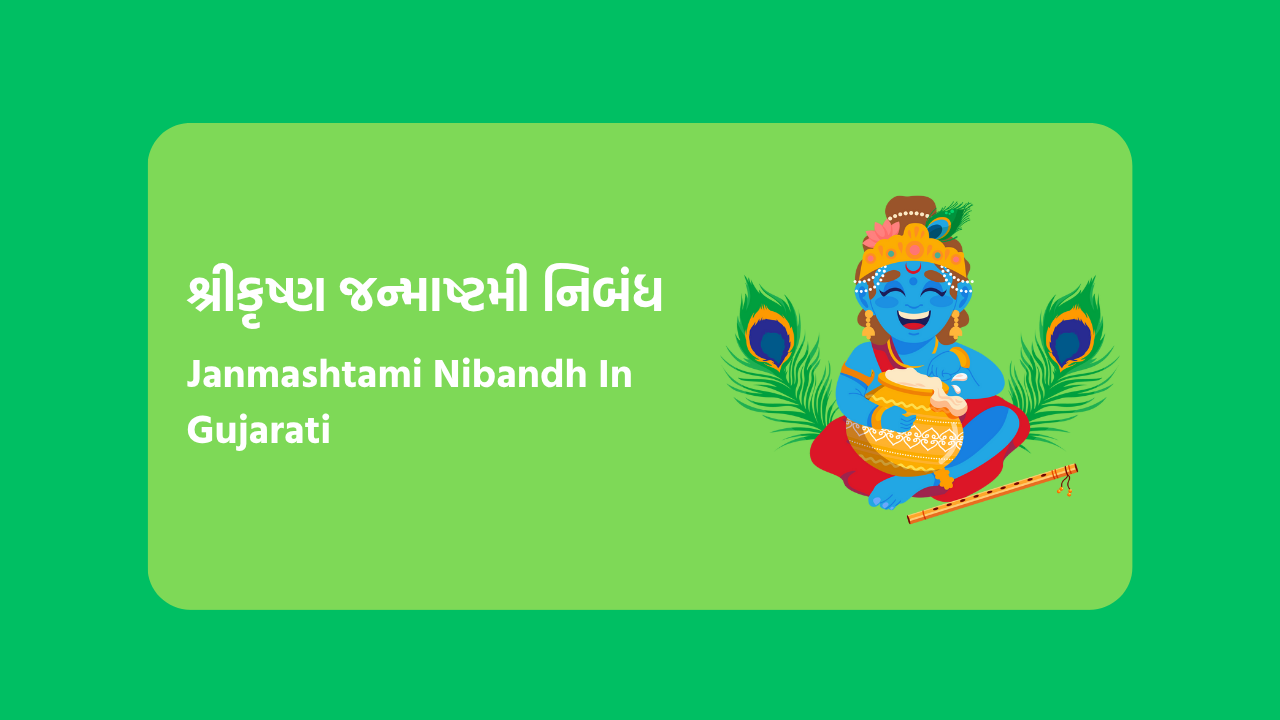 શ્રીકૃષ્ણ જન્માષ્ટમી નિબંધ

Janmashtami Nibandh In Gujarati